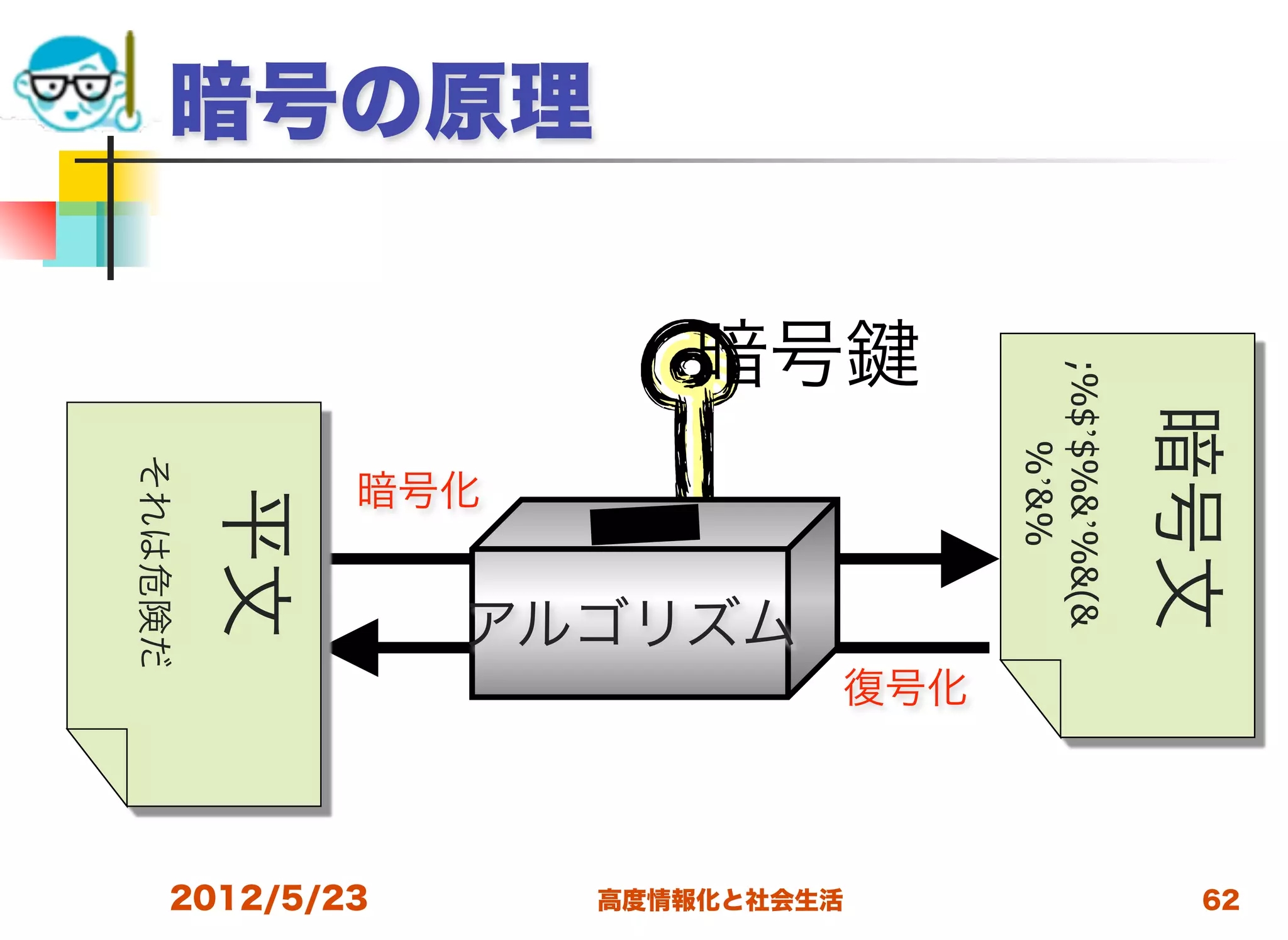 暗号の原理

暗号鍵

平文

それは危険だ

暗号化

アルゴリズム

復号化

暗号文

;%$`$%&`%&(&
%`&%

2012/5/23

高度情報化と社会生活

62